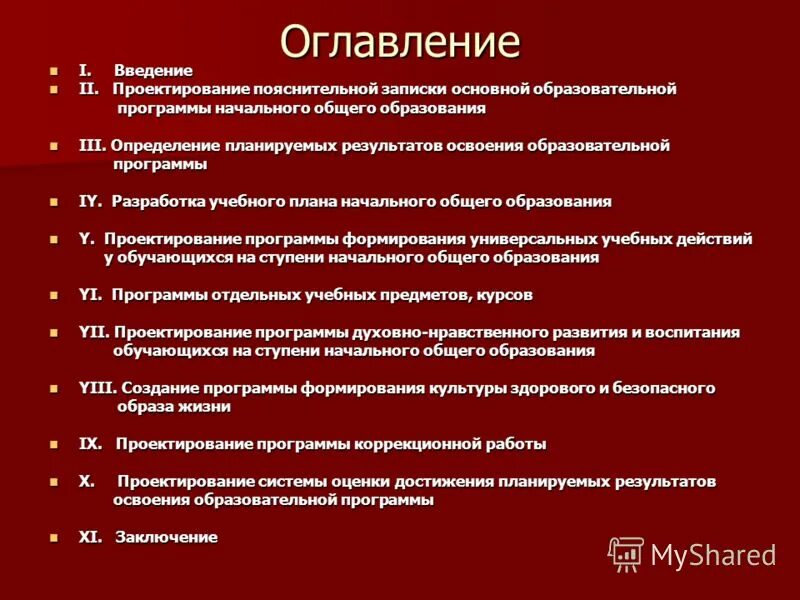 Оглавление

I. Введение

II. Проектирование пояснительной записки основной образовательной программы начального общего образования

III. Определение планируемых результатов освоения образовательной программы

IY. Разработка учебного плана начального общего образования

Y. Проектирование программы формирования универсальных учебных действий у обучающихся на ступени начального общего образования

YI. Программы отдельных учебных предметов, курсов

YII. Проектирование программы духовно-нравственного развития и воспитания обучающихся на ступени начального общего образования

YIII. Создание программы формирования культуры здорового и безопасного образа жизни

IX. Проектирование программы коррекционной работы

X. Проектирование системы оценки достижения планируемых результатов освоения образовательной программы

XI. Заключение

MyShared